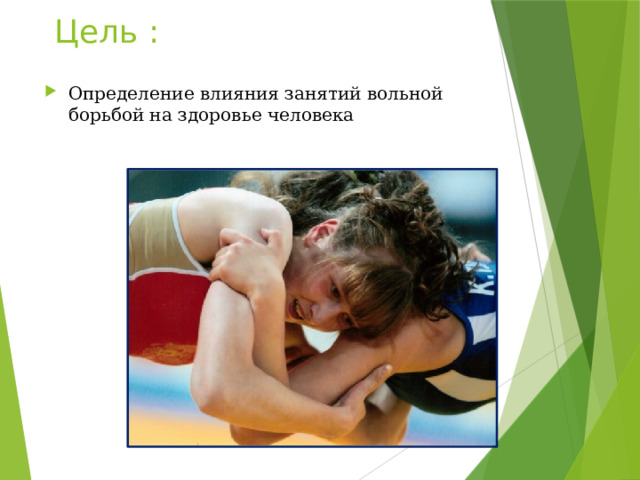 Цель :

Определение влияния занятий вольной борьбой на здоровье человека